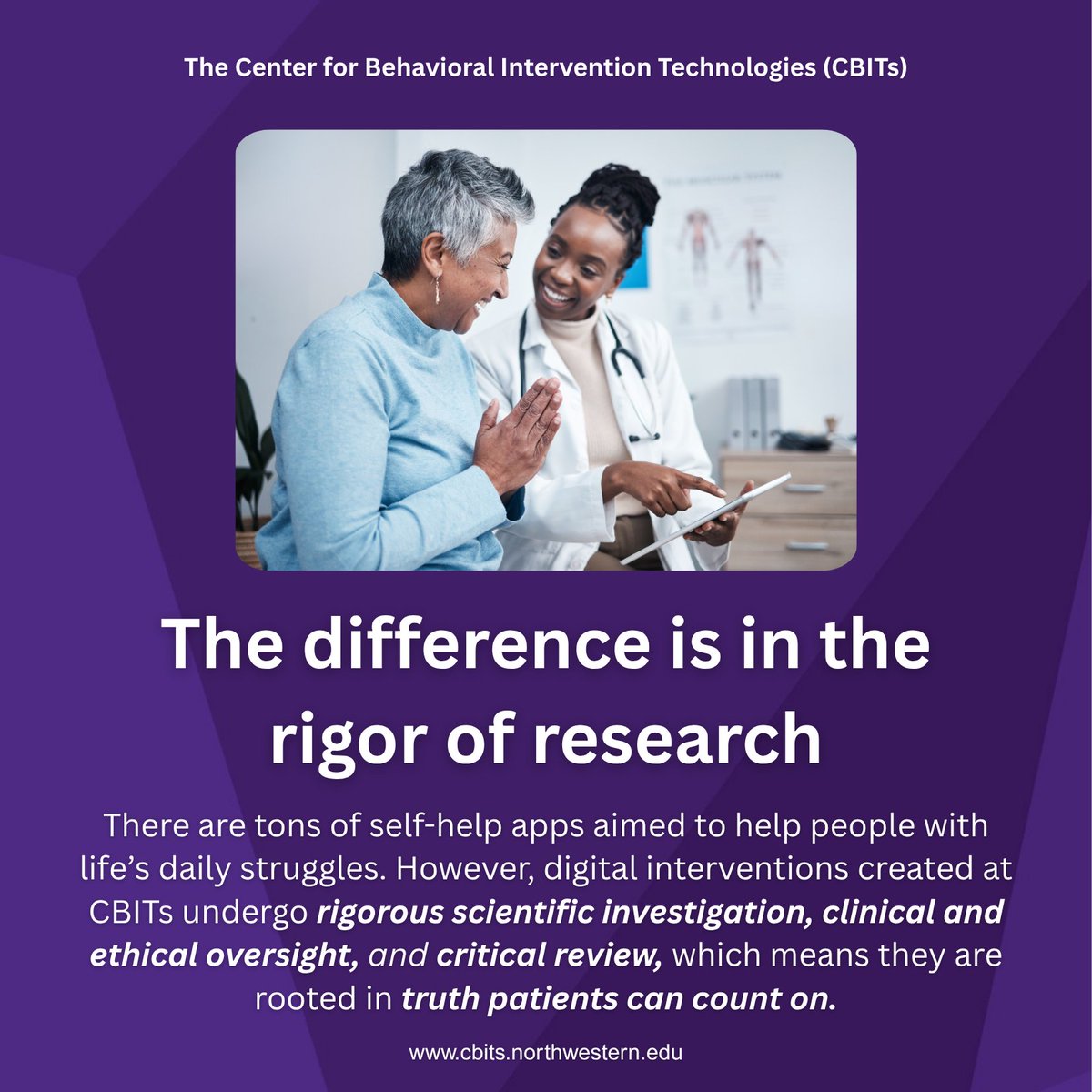 The Center for Behavioral Intervention Technologies (CBITs)

The difference is in the rigor of research

There are tons of self-help apps aimed to help people with life's daily struggles. However, digital interventions created at CBITs undergo rigorous scientific investigation, clinical and ethical oversight, and critical review, which means they are rooted in truth patients can count on.

www.cbits.northwestern.edu